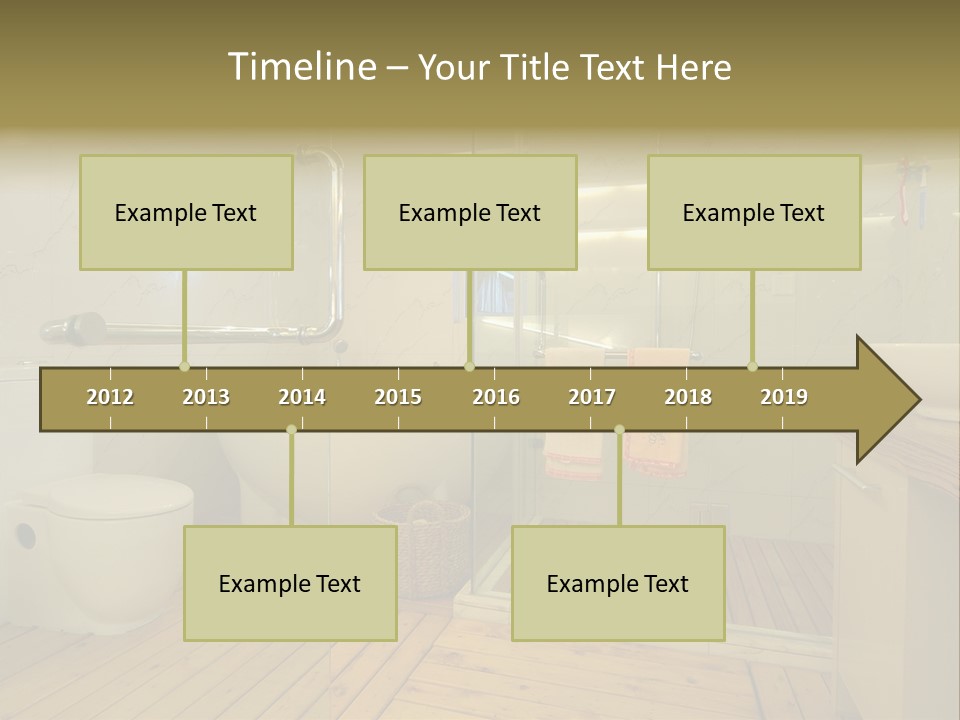 Timeline – Your Title Text Here

Example Text

Example Text

Example Text

2012 2013 2014 2015 2016 2017 2018 2019

Example Text

Example Text